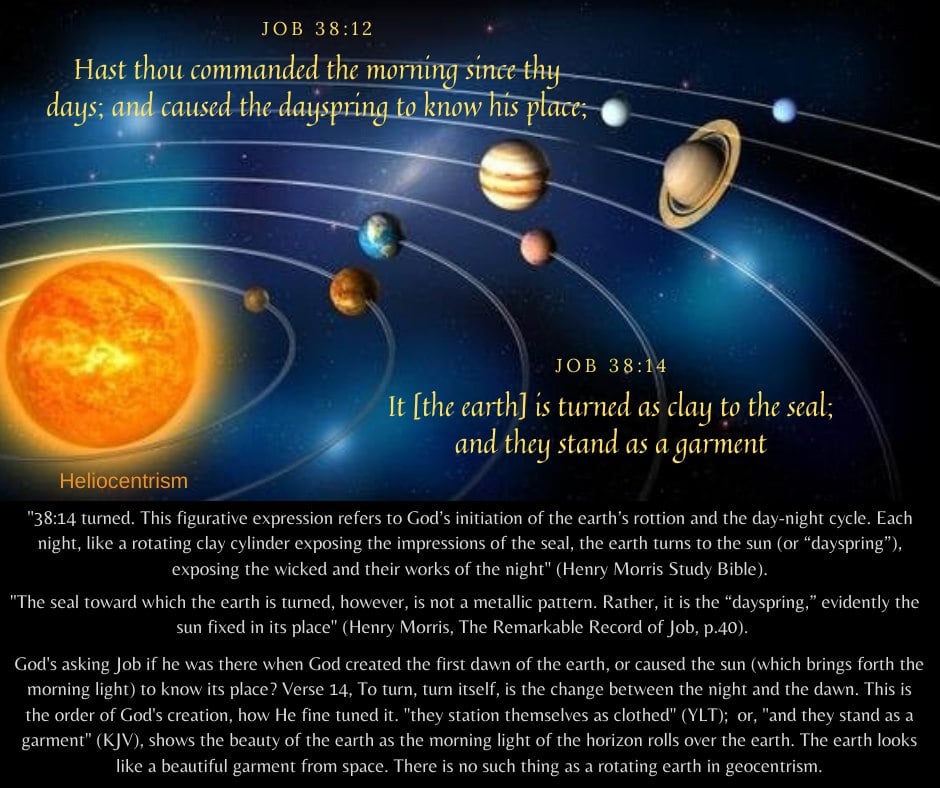 JOB 38:12

Hast thou commanded the morning since thy days; and caused the dayspring to know his place;

JOB 38:14

It [the earth] is turned as clay to the seal; and they stand as a garment

Heliocentrism

"38:14 turned. This figurative expression refers to God's initiation of the earth's rottion and the day-night cycle. Each night, like a rotating clay cylinder exposing the impressions of the seal, the earth turns to the sun (or "dayspring"), exposing the wicked and their works of the night" (Henry Morris Study Bible).

"The seal toward which the earth is turned, however, is not a metallic pattern. Rather, it is the "dayspring," evidently the sun fixed in its place" (Henry Morris, The Remarkable Record of Job, p.40).

God's asking Job if he was there when God created the first dawn of the earth, or caused the sun (which brings forth the morning light) to know its place? Verse 14, To turn, turn itself, is the change between the night and the dawn. This is the order of God's creation, how He fine tuned it. "they station themselves as clothed" (YLT); or, "and they stand as a garment" (KJV), shows the beauty of the earth as the morning light of the horizon rolls over the earth. The earth looks like a beautiful garment from space. There is no such thing as a rotating earth in geocentrism.